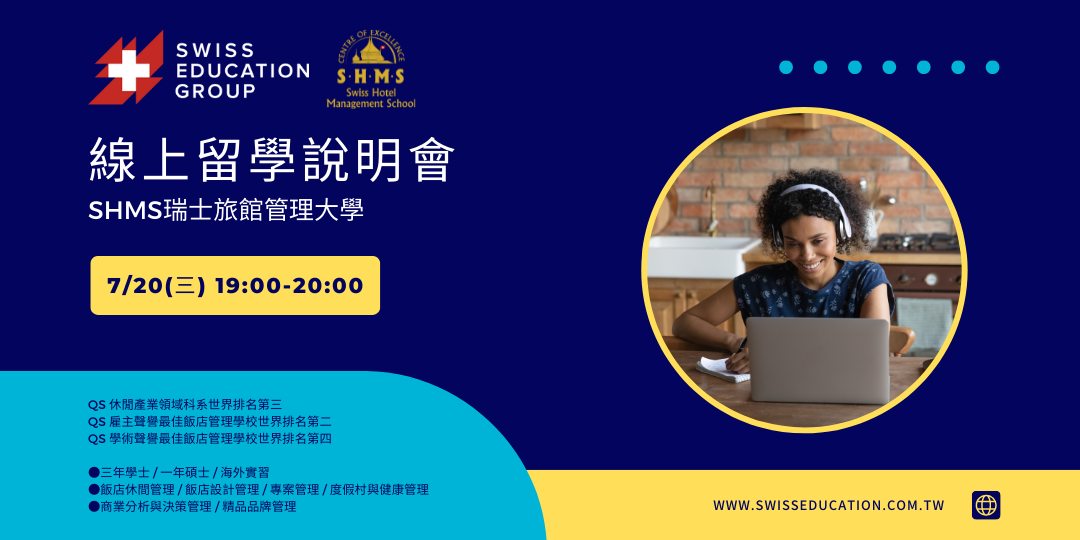 SWISS EDUCATION GROUP

CENTRE OF EXCELLENCE
S·H·M·S
Swiss Hotel Management School

線上留學說明會
SHMS瑞士旅館管理大學

7/20(三) 19:00-20:00

QS 休閒產業領域科系世界排名第三
QS 雇主聲譽最佳飯店管理學校世界排名第二
QS 學術聲譽最佳飯店管理學校世界排名第四

●三年學士 / 一年碩士 / 海外實習
●飯店休閒管理 / 飯店設計管理 / 專案管理 / 度假村與健康管理
●商業分析與決策管理 / 精品品牌管理

WWW.SWISSEDUCATION.COM.TW